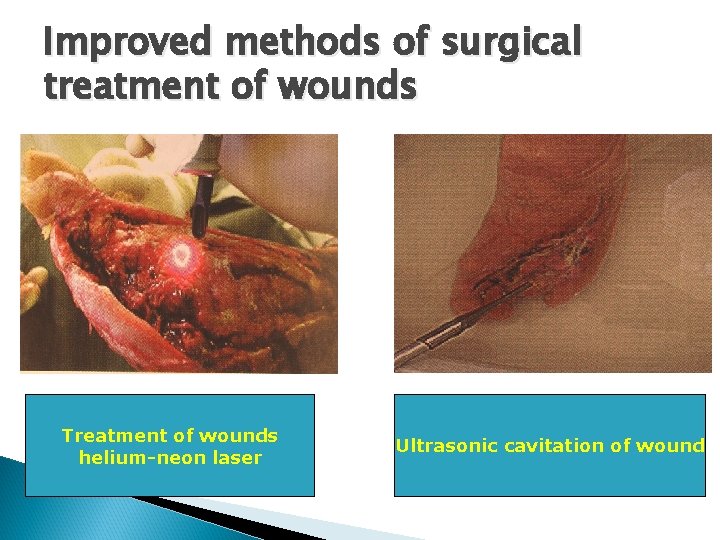 Improved methods of surgical treatment of wounds

Treatment of wounds helium-neon laser

Ultrasonic cavitation of wound